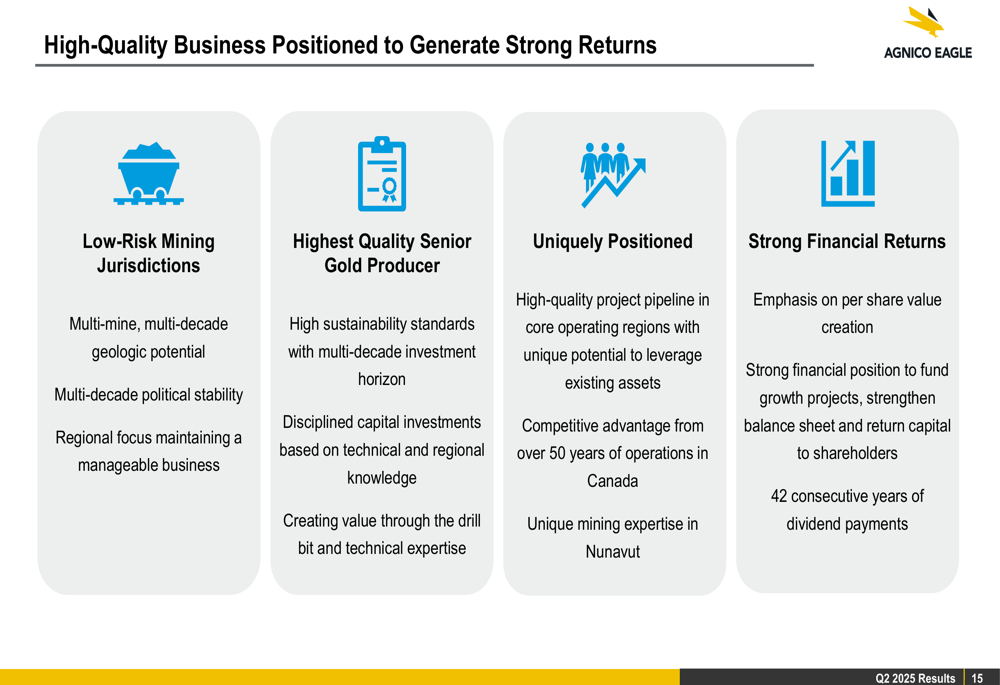 High-Quality Business Positioned to Generate Strong Returns

AGNICO EAGLE

Low-Risk Mining Jurisdictions

Multi-mine, multi-decade geologic potential

Multi-decade political stability

Regional focus maintaining a manageable business

Highest Quality Senior Gold Producer

High sustainability standards with multi-decade investment horizon

Disciplined capital investments based on technical and regional knowledge

Creating value through the drill bit and technical expertise

Uniquely Positioned

High-quality project pipeline in core operating regions with unique potential to leverage existing assets

Competitive advantage from over 50 years of operations in Canada

Unique mining expertise in Nunavut

Strong Financial Returns

Emphasis on per share value creation

Strong financial position to fund growth projects, strengthen balance sheet and return capital to shareholders

42 consecutive years of dividend payments

Q2 2025 Results | 15